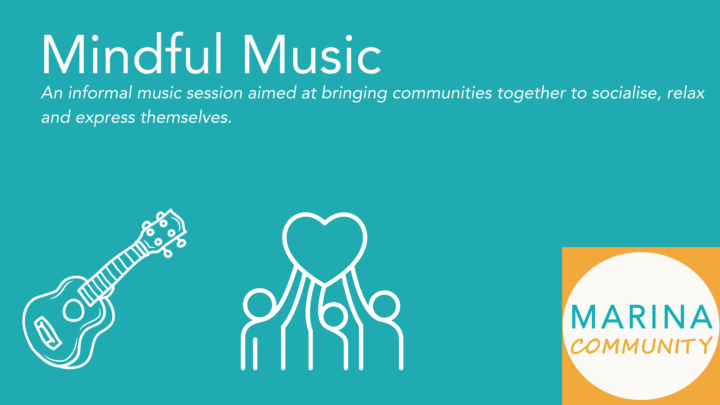 Mindful Music

An informal music session aimed at bringing communities together to socialise, relax and express themselves.

MARINA
COMMUNITY